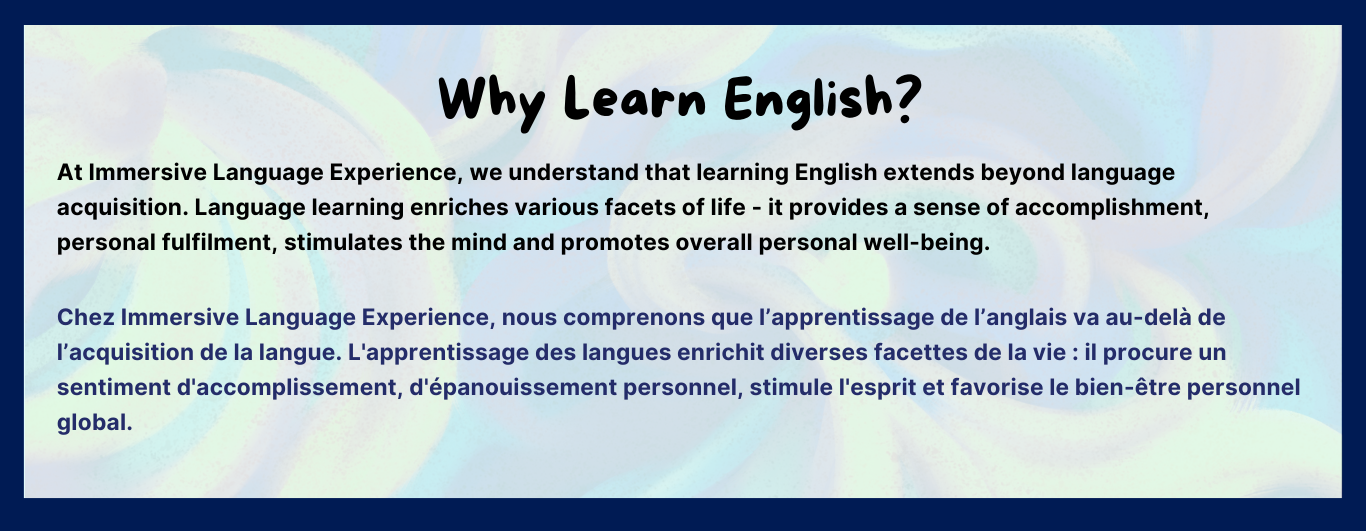 Why Learn English?

At Immersive Language Experience, we understand that learning English extends beyond language acquisition. Language learning enriches various facets of life - it provides a sense of accomplishment, personal fulfilment, stimulates the mind and promotes overall personal well-being.

Chez Immersive Language Experience, nous comprenons que l’apprentissage de l’anglais va au-delà de l’acquisition de la langue. L'apprentissage des langues enrichit diverses facettes de la vie : il procure un sentiment d'accomplissement, d'épanouissement personnel, stimule l'esprit et favorise le bien-être personnel global.